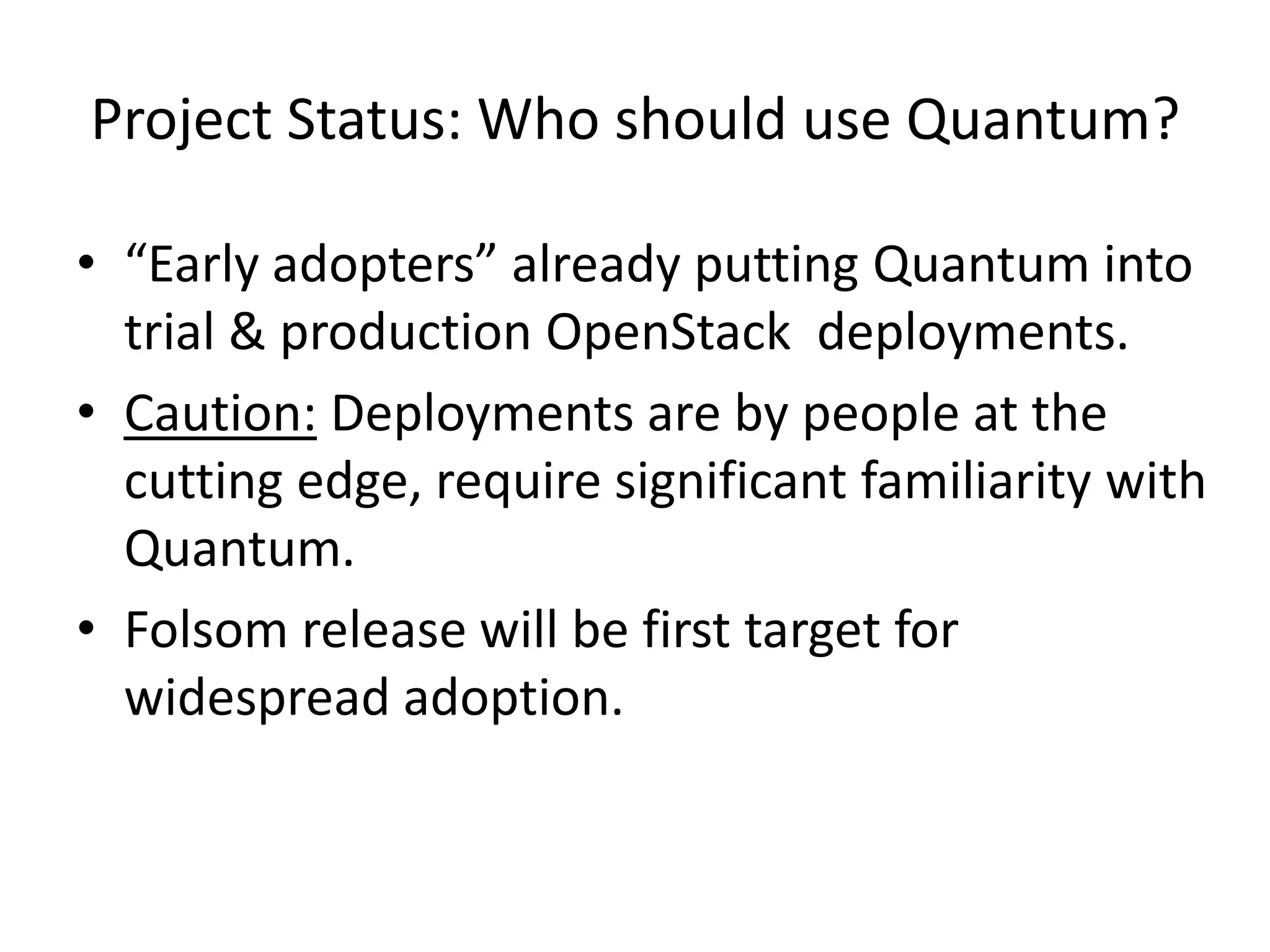 Project Status: Who should use Quantum?

• “Early adopters” already putting Quantum into trial & production OpenStack deployments.

• Caution: Deployments are by people at the cutting edge, require significant familiarity with Quantum.

• Folsom release will be first target for widespread adoption.